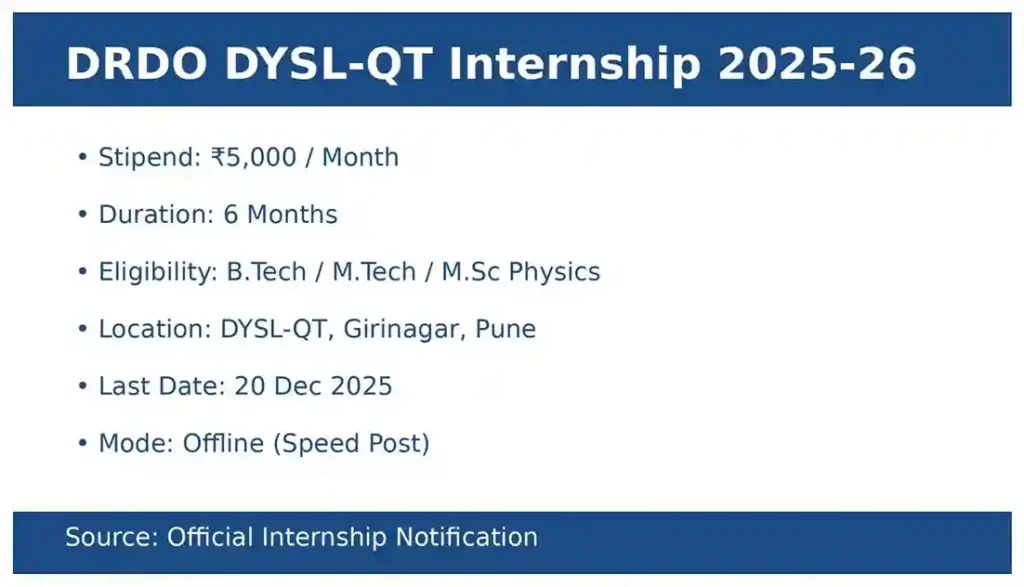 DRDO DYSL-QT Internship 2025-26

• Stipend: ₹5,000 / Month
• Duration: 6 Months
• Eligibility: B.Tech / M.Tech / M.Sc Physics
• Location: DYSL-QT, Girinagar, Pune
• Last Date: 20 Dec 2025
• Mode: Offline (Speed Post)

Source: Official Internship Notification